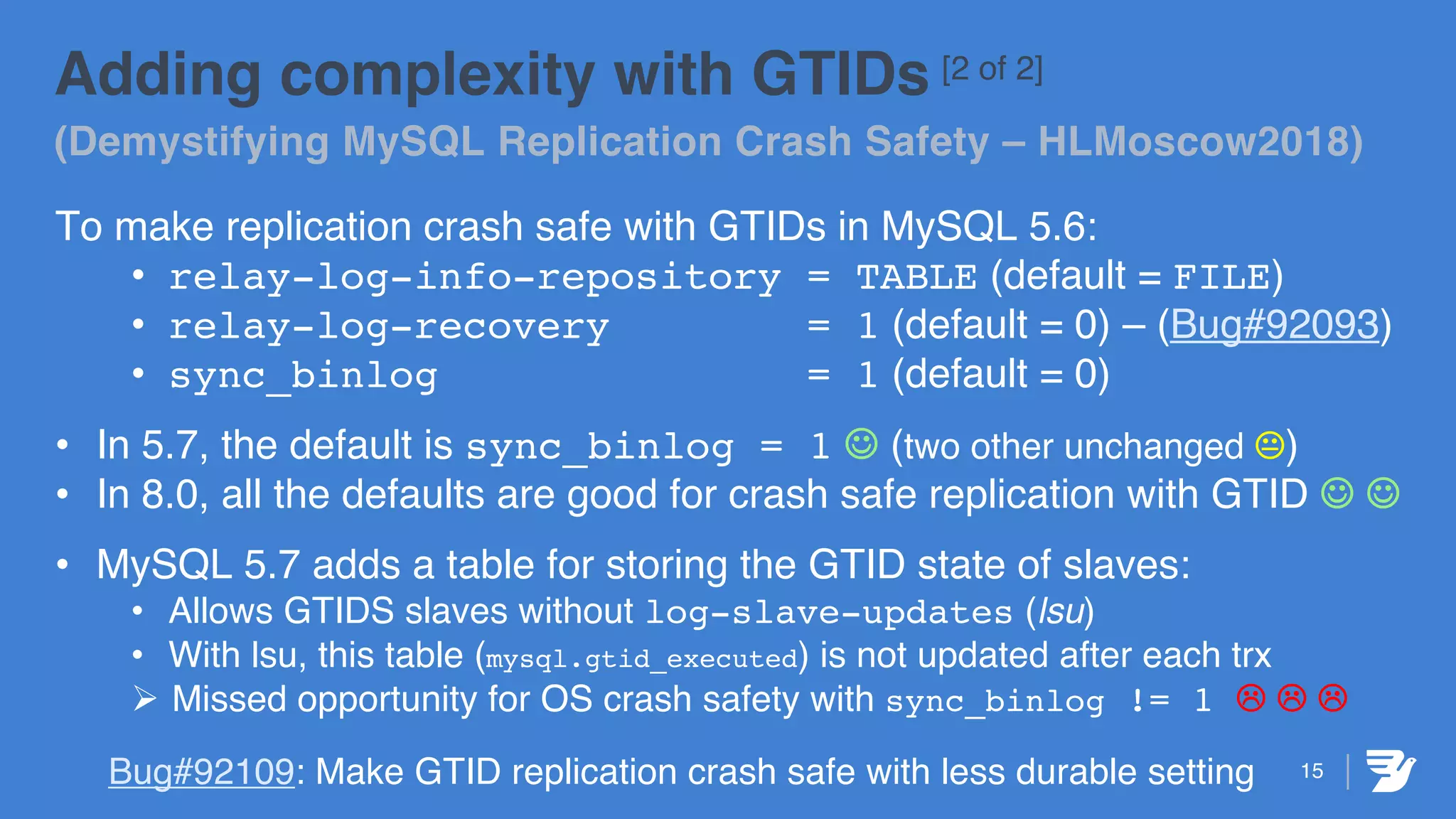 Adding complexity with GTIDs [2 of 2]
(Demystifying MySQL Replication Crash Safety – HLMoscow2018)

To make replication crash safe with GTIDs in MySQL 5.6:
• relay-log-info-repository = TABLE (default = FILE)
• relay-log-recovery = 1 (default = 0) – (Bug#92093)
• sync_binlog = 1 (default = 0)

• In 5.7, the default is sync_binlog = 1 ☺ (two other unchanged 😐)
• In 8.0, all the defaults are good for crash safe replication with GTID ☺ ☺

• MySQL 5.7 adds a table for storing the GTID state of slaves:
• Allows GTIDS slaves without log-slave-updates (lsu)
• With lsu, this table (mysql.gtid_executed) is not updated after each trx
➢ Missed opportunity for OS crash safety with sync_binlog != 1 ☹ ☹ ☹

Bug#92109: Make GTID replication crash safe with less durable setting

15